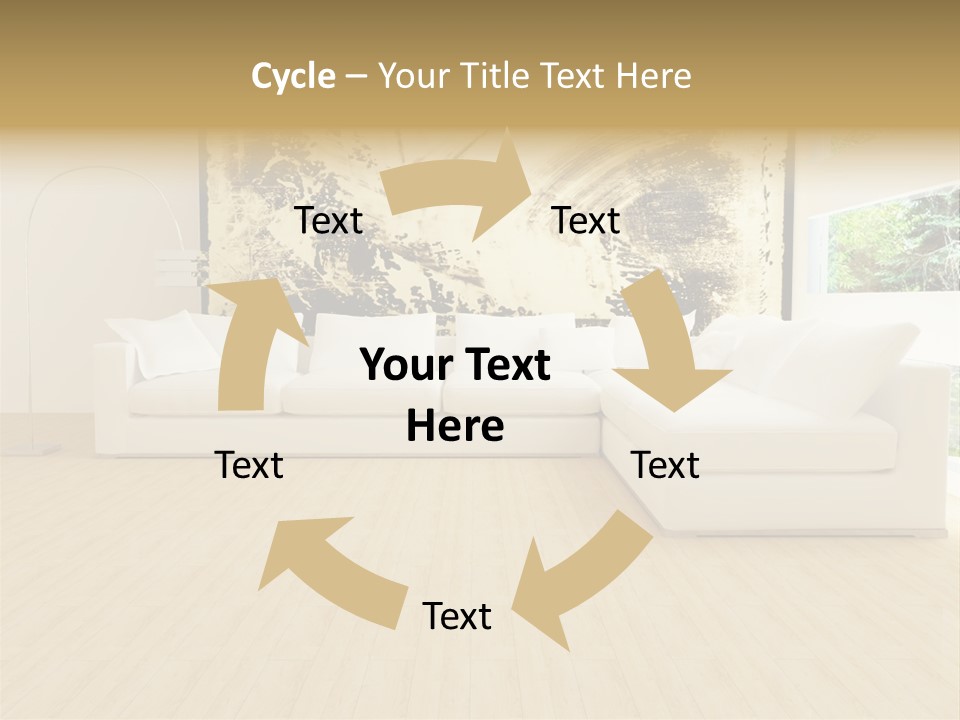 Cycle – Your Title Text Here

Text

Text

Your Text Here

Text

Text

Text